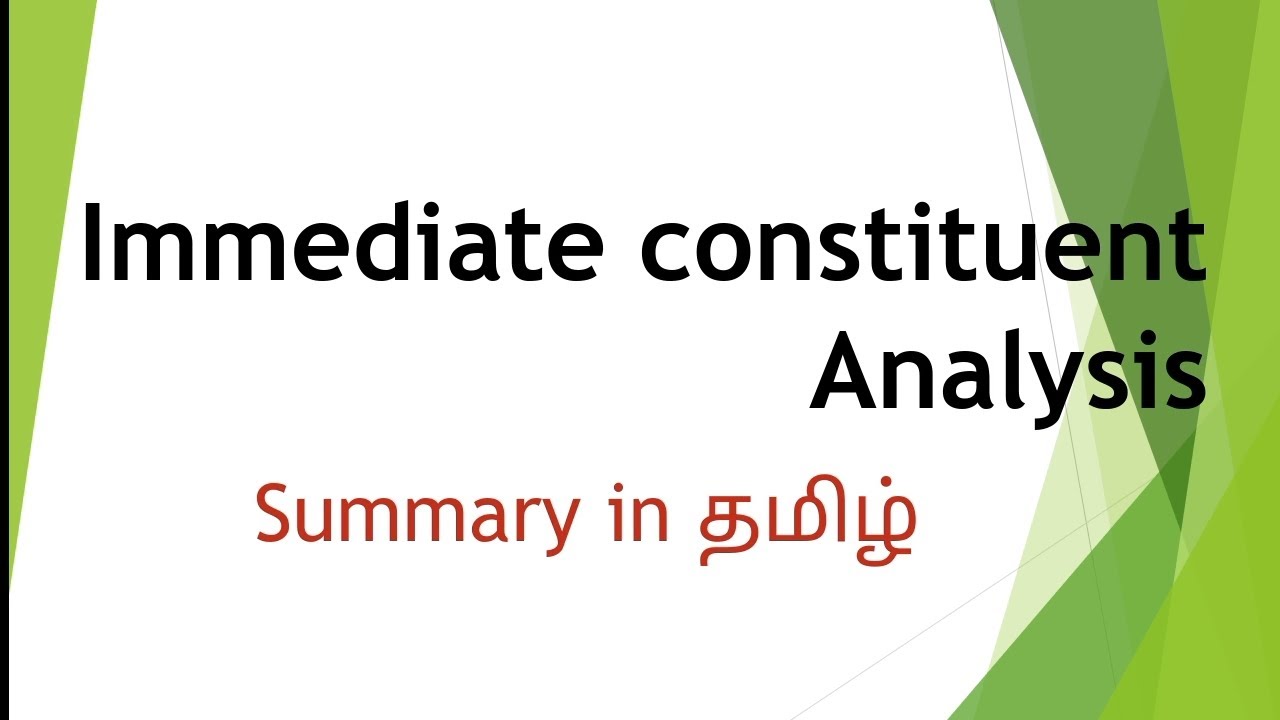 Immediate constituent Analysis

Summary in தமிழ்